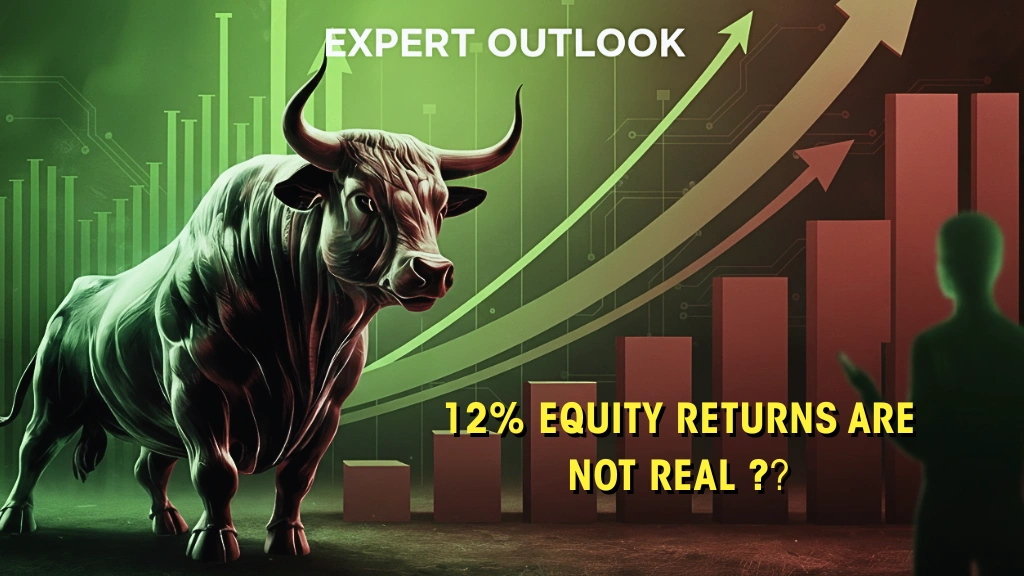 EXPERT OUTLOOK

12% EQUITY RETURNS ARE NOT REAL ??